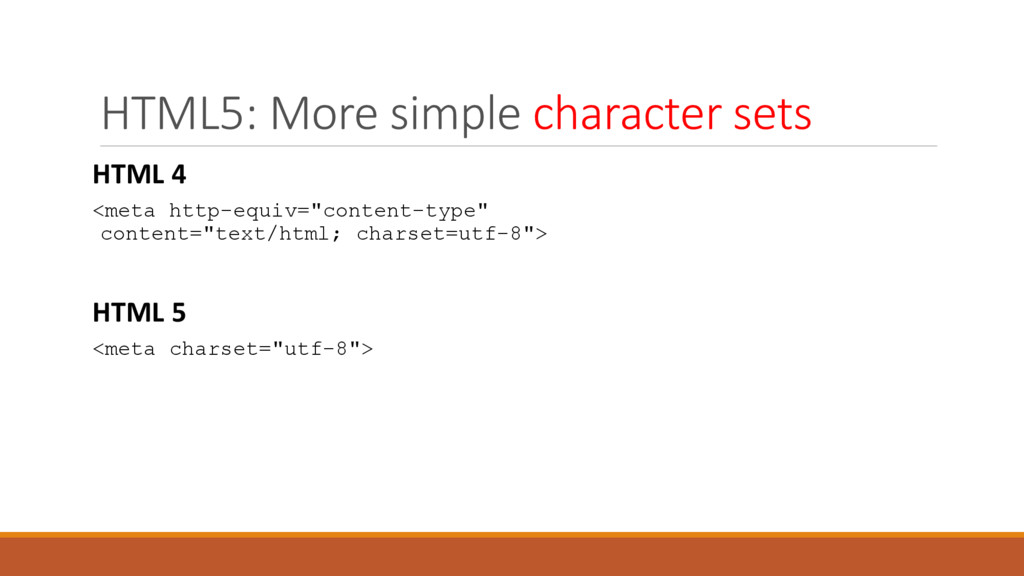 HTML5: More simple character sets

HTML 4

<meta http-equiv="content-type"
content="text/html; charset=utf-8">

HTML 5

<meta charset="utf-8">